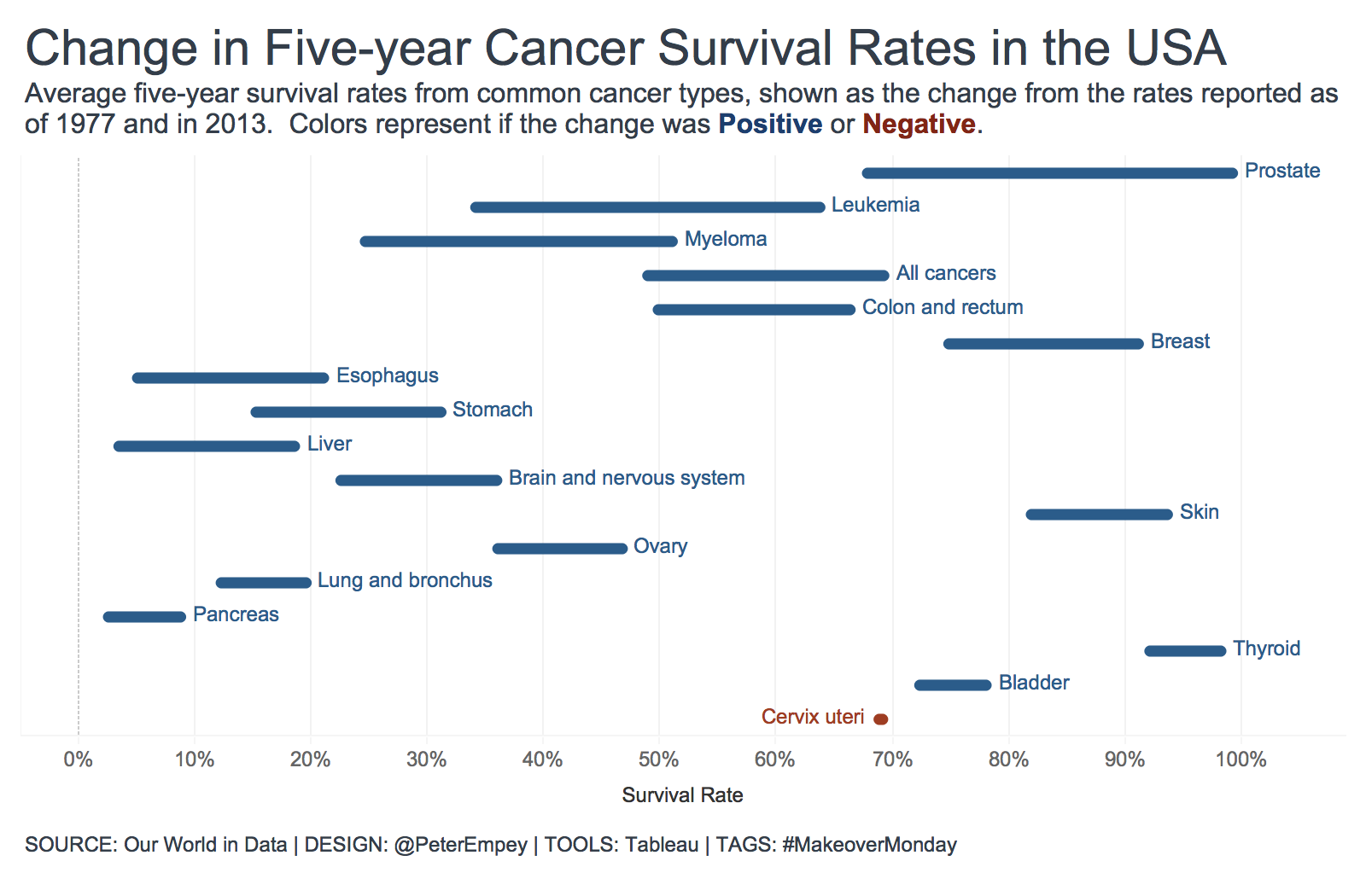 Change in Five-year Cancer Survival Rates in the USA

Average five-year survival rates from common cancer types, shown as the change from the rates reported as of 1977 and in 2013. Colors represent if the change was Positive or Negative.

Prostate
Leukemia
Myeloma
All cancers
Colon and rectum
Breast
Esophagus
Stomach
Liver
Brain and nervous system
Skin
Ovary
Lung and bronchus
Pancreas
Thyroid
Bladder
Cervix uteri

0% 10% 20% 30% 40% 50% 60% 70% 80% 90% 100%

Survival Rate

SOURCE: Our World in Data | DESIGN: @PeterEmpey | TOOLS: Tableau | TAGS: #MakeoverMonday